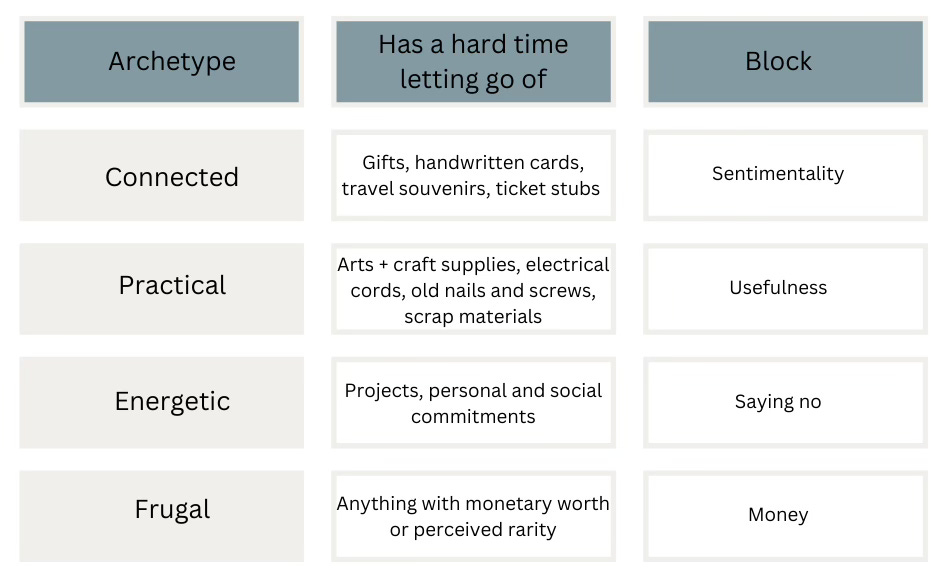 | Archetype | Has a hard time letting go of | Block |
|---|---|---|
| Connected | Gifts, handwritten cards, travel souvenirs, ticket stubs | Sentimentality |
| Practical | Arts + craft supplies, electrical cords, old nails and screws, scrap materials | Usefulness |
| Energetic | Projects, personal and social commitments | Saying no |
| Frugal | Anything with monetary worth or perceived rarity | Money |